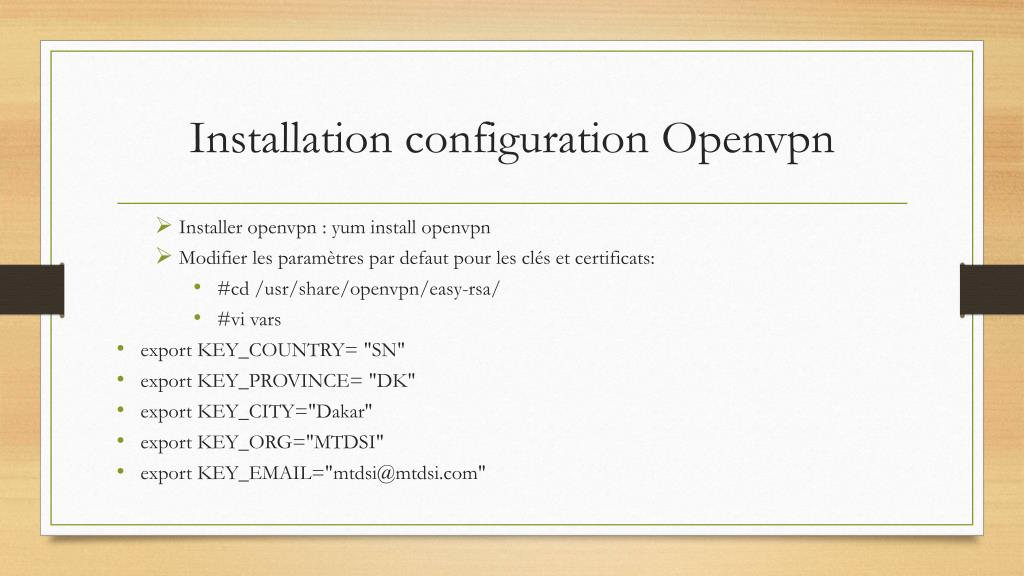 Installation configuration Openvpn

➢ Installer openvpn : yum install openvpn
➢ Modifier les paramètres par defaut pour les clés et certificats:
• #cd /usr/share/openvpn/easy-rsa/
• #vi vars
• export KEY_COUNTRY= "SN"
• export KEY_PROVINCE= "DK"
• export KEY_CITY="Dakar"
• export KEY_ORG="MTDSI"
• export KEY_EMAIL="mtdsi@mtdsi.com"